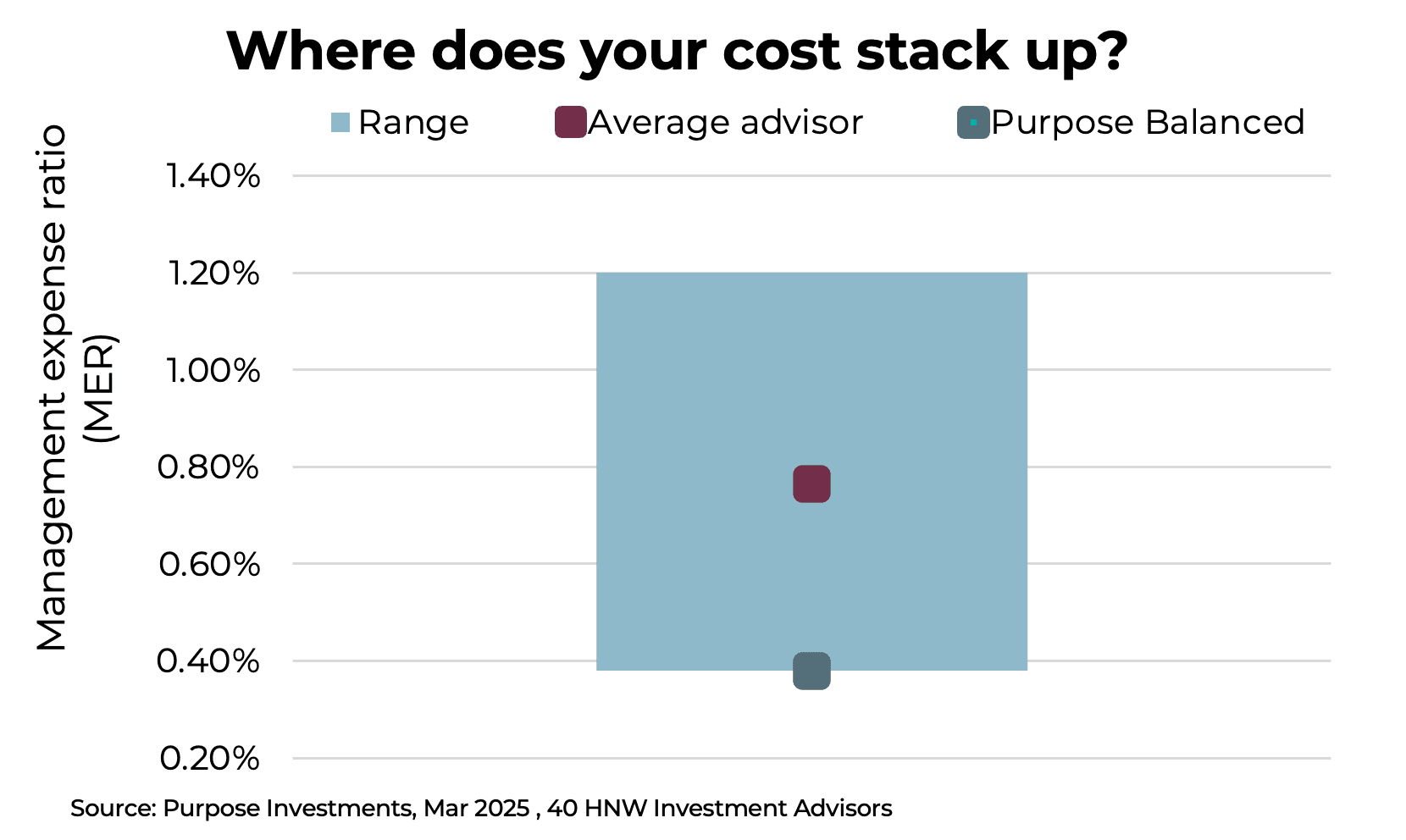 Where does your cost stack up?

Range
Average advisor
Purpose Balanced

Management expense ratio (MER)

1.40%
1.20%
1.00%
0.80%
0.60%
0.40%
0.20%

Source: Purpose Investments, Mar 2025 , 40 HNW Investment Advisors